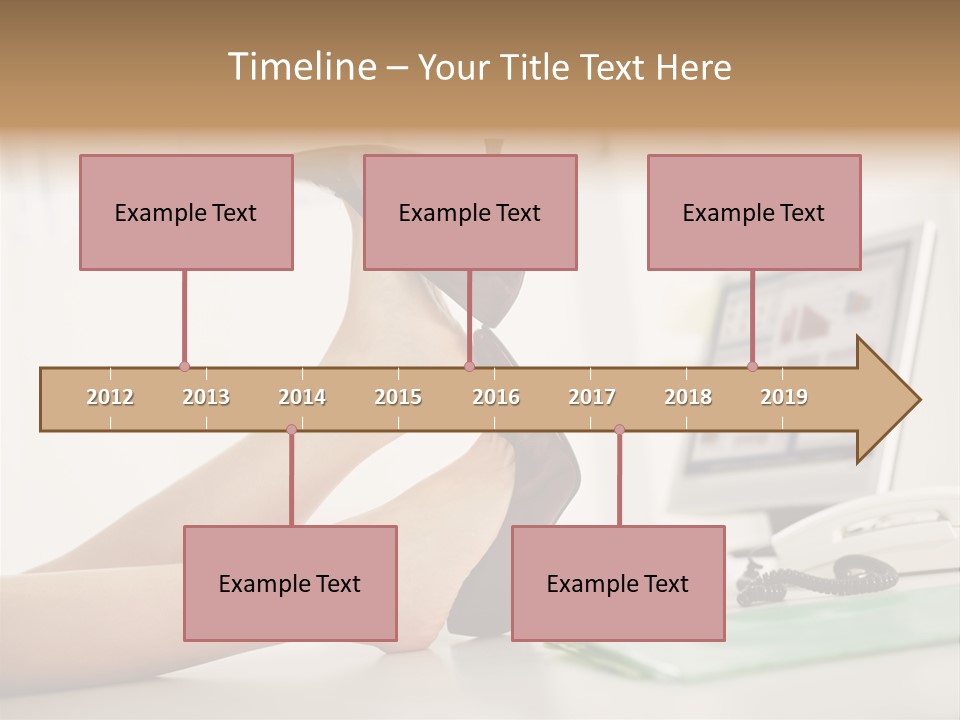 Timeline – Your Title Text Here

Example Text

Example Text

Example Text

2012 2013 2014 2015 2016 2017 2018 2019

Example Text

Example Text